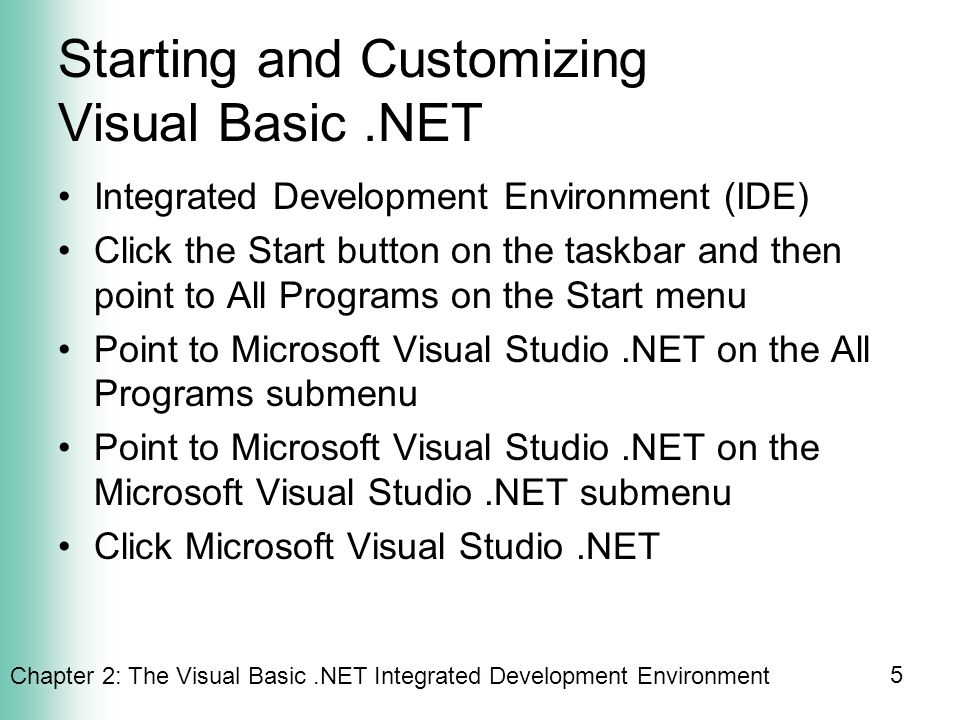 Starting and Customizing Visual Basic .NET

• Integrated Development Environment (IDE)
• Click the Start button on the taskbar and then point to All Programs on the Start menu
• Point to Microsoft Visual Studio .NET on the All Programs submenu
• Point to Microsoft Visual Studio .NET on the Microsoft Visual Studio .NET submenu
• Click Microsoft Visual Studio .NET

Chapter 2: The Visual Basic .NET Integrated Development Environment

5